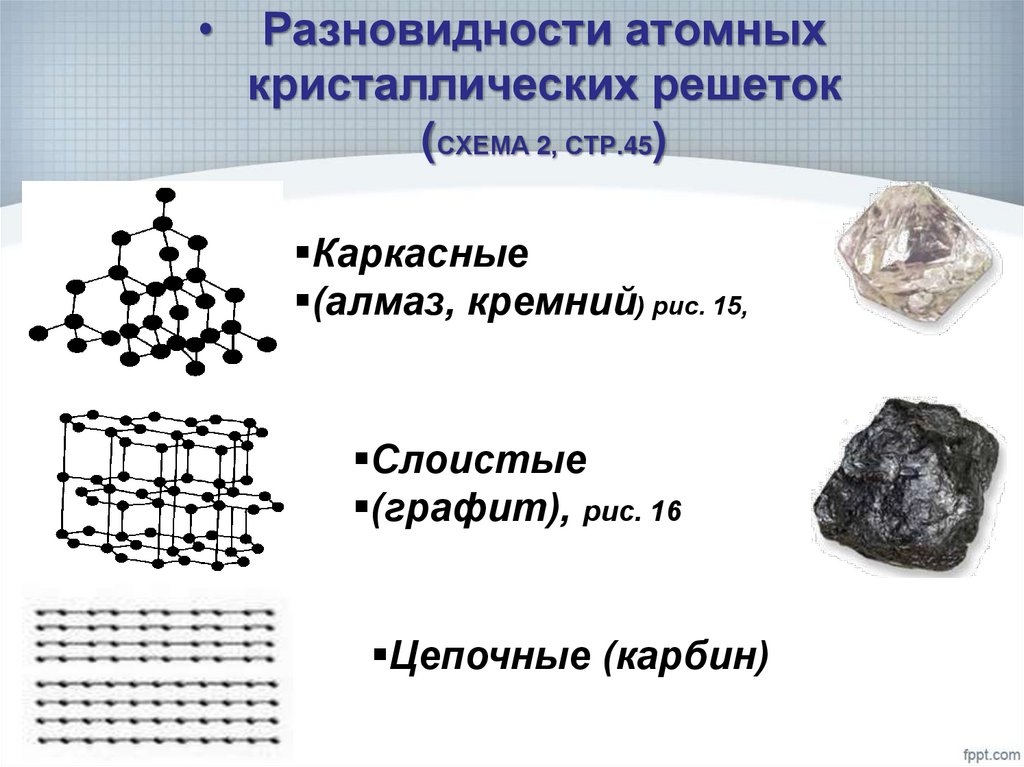 • Разновидности атомных кристаллических решеток (СХЕМА 2, СТР.45)

▪Каркасные
▪(алмаз, кремний) рис. 15,

▪Слоистые
▪(графит), рис. 16

▪Цепочные (карбин)

fppt.com